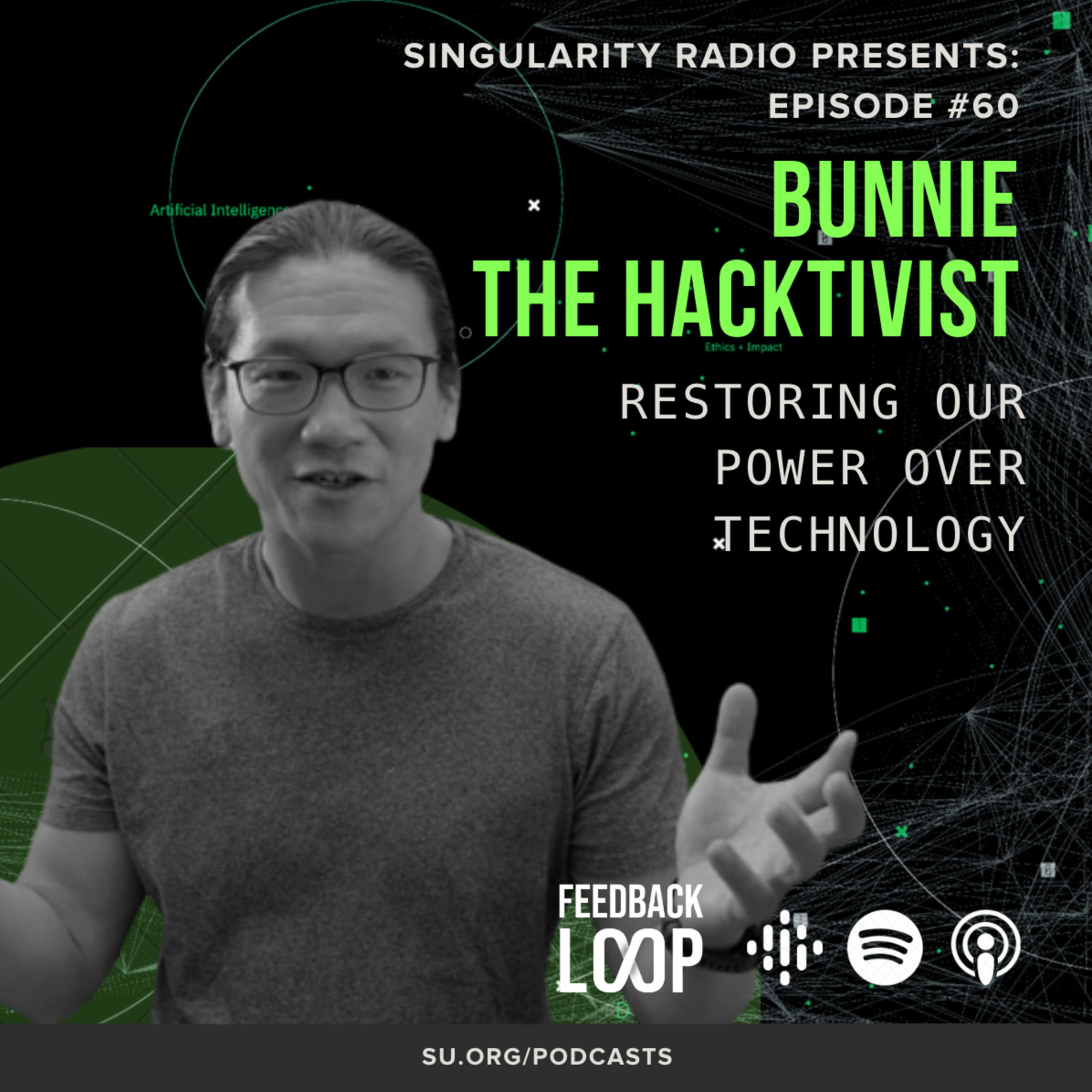 SINGULARITY RADIO PRESENTS:
EPISODE #60

Artificial Intelligence

BUNNIE THE HACKTIVIST

Ethics + Impact

RESTORING OUR POWER OVER TECHNOLOGY

FEEDBACK LOOP

SU.ORG/PODCASTS